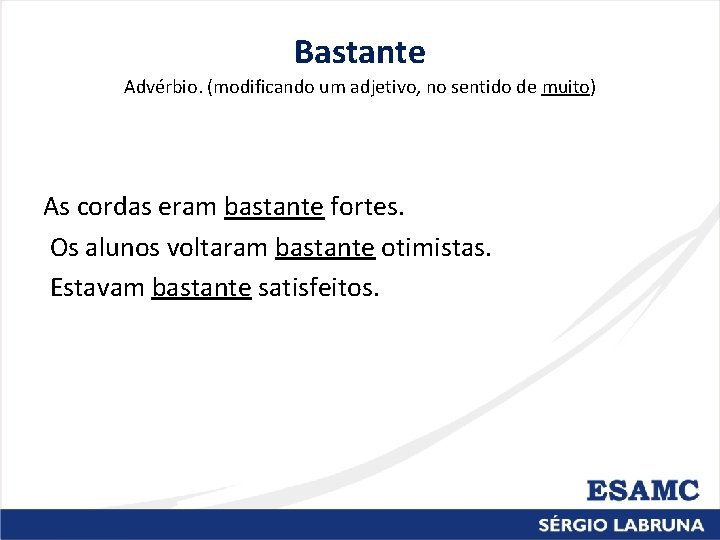 Bastante

Advérbio. (modificando um adjetivo, no sentido de muito)

As cordas eram bastante fortes.
Os alunos voltaram bastante otimistas.
Estavam bastante satisfeitos.

ESAMC

SÉRGIO LABRUNA